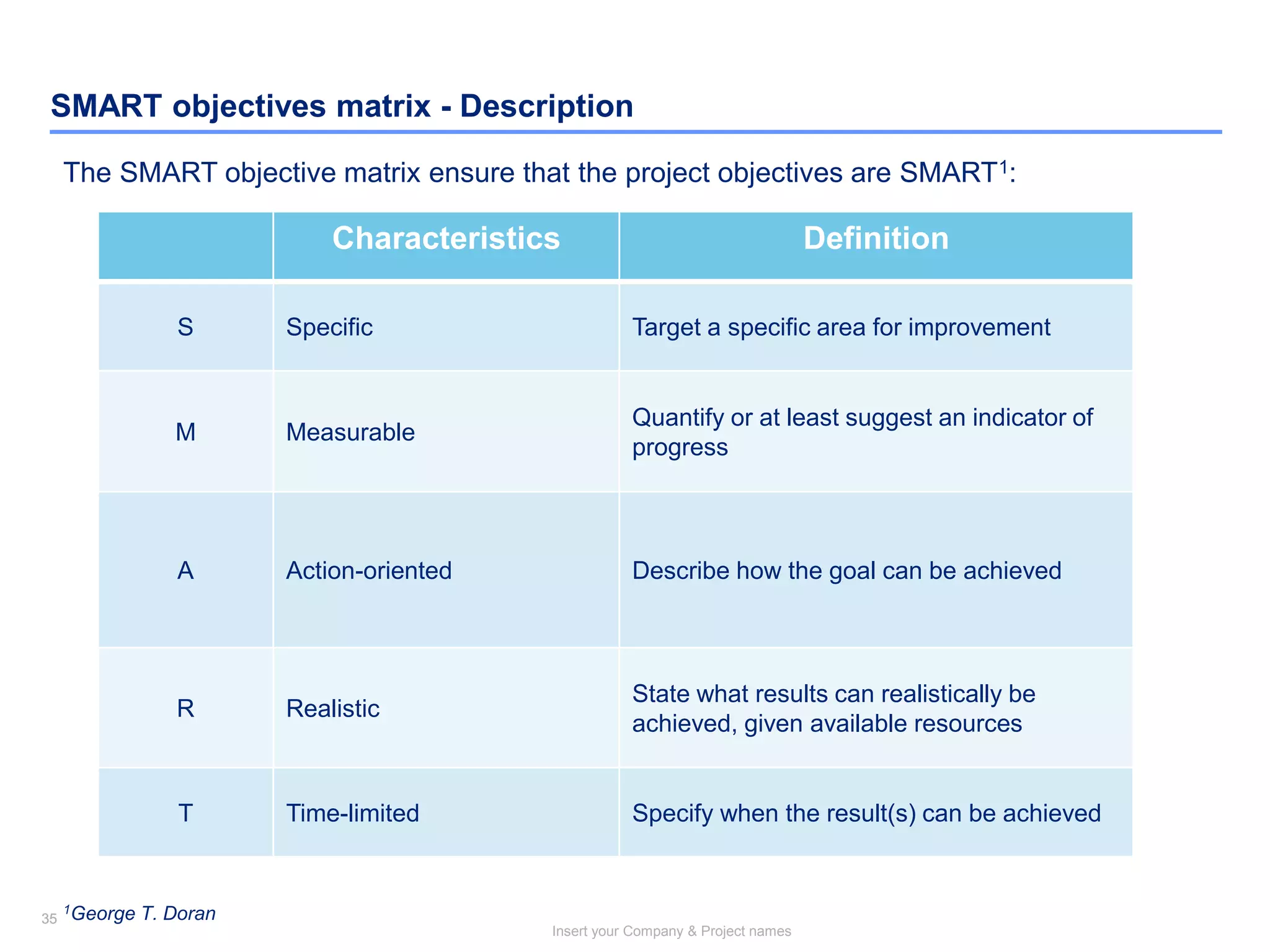 SMART objectives matrix - Description

The SMART objective matrix ensure that the project objectives are SMART$^1$:

| | Characteristics | Definition |
|---|---|---|
| S | Specific | Target a specific area for improvement |
| M | Measurable | Quantify or at least suggest an indicator of progress |
| A | Action-oriented | Describe how the goal can be achieved |
| R | Realistic | State what results can realistically be achieved, given available resources |
| T | Time-limited | Specify when the result(s) can be achieved |

35 $^1$George T. Doran

Insert your Company & Project names